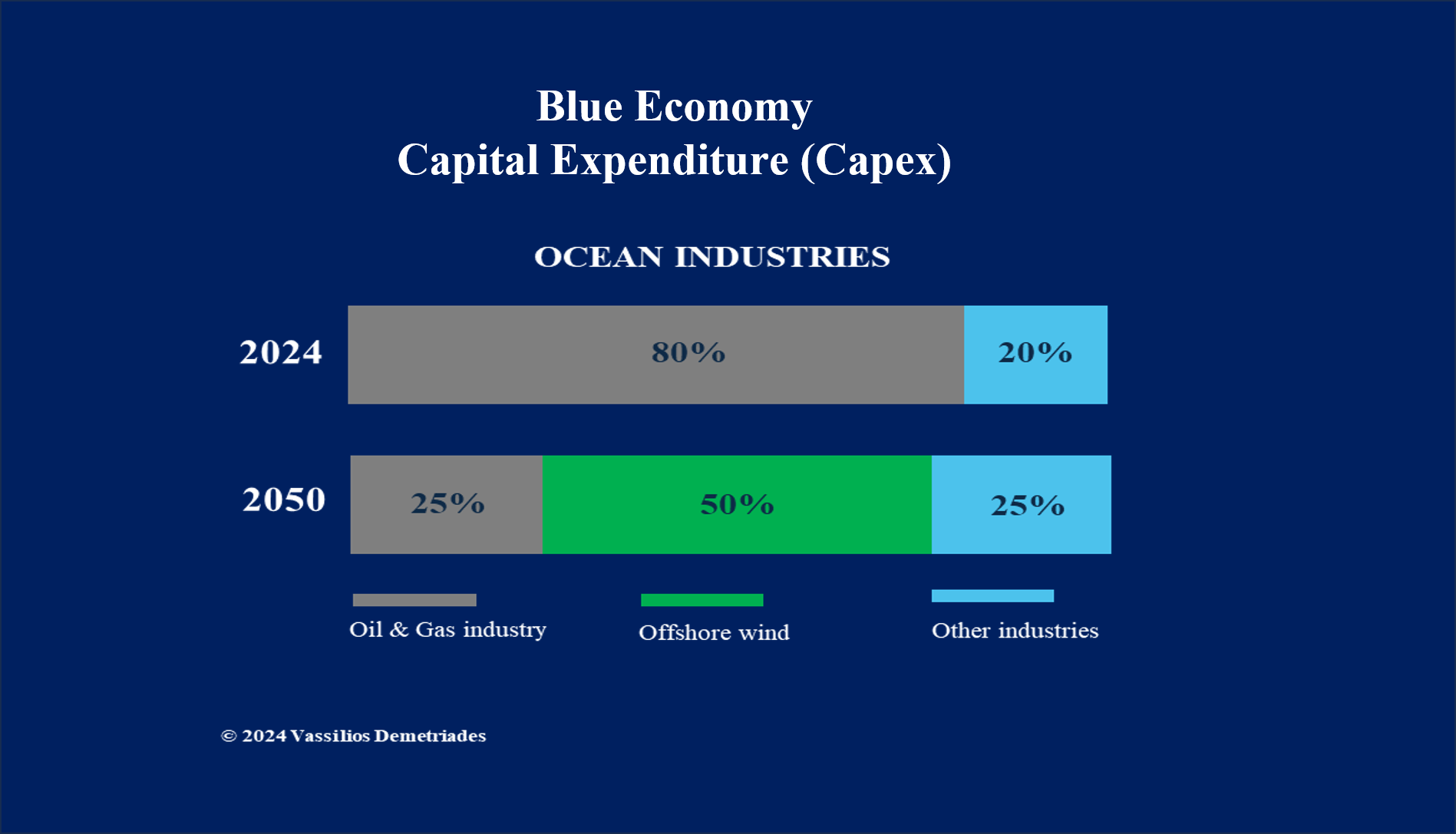 Blue Economy
Capital Expenditure (Capex)

OCEAN INDUSTRIES

2024 80% 20%

2050 25% 50% 25%

Oil & Gas industry
Offshore wind
Other industries

© 2024 Vassilios Demetriades